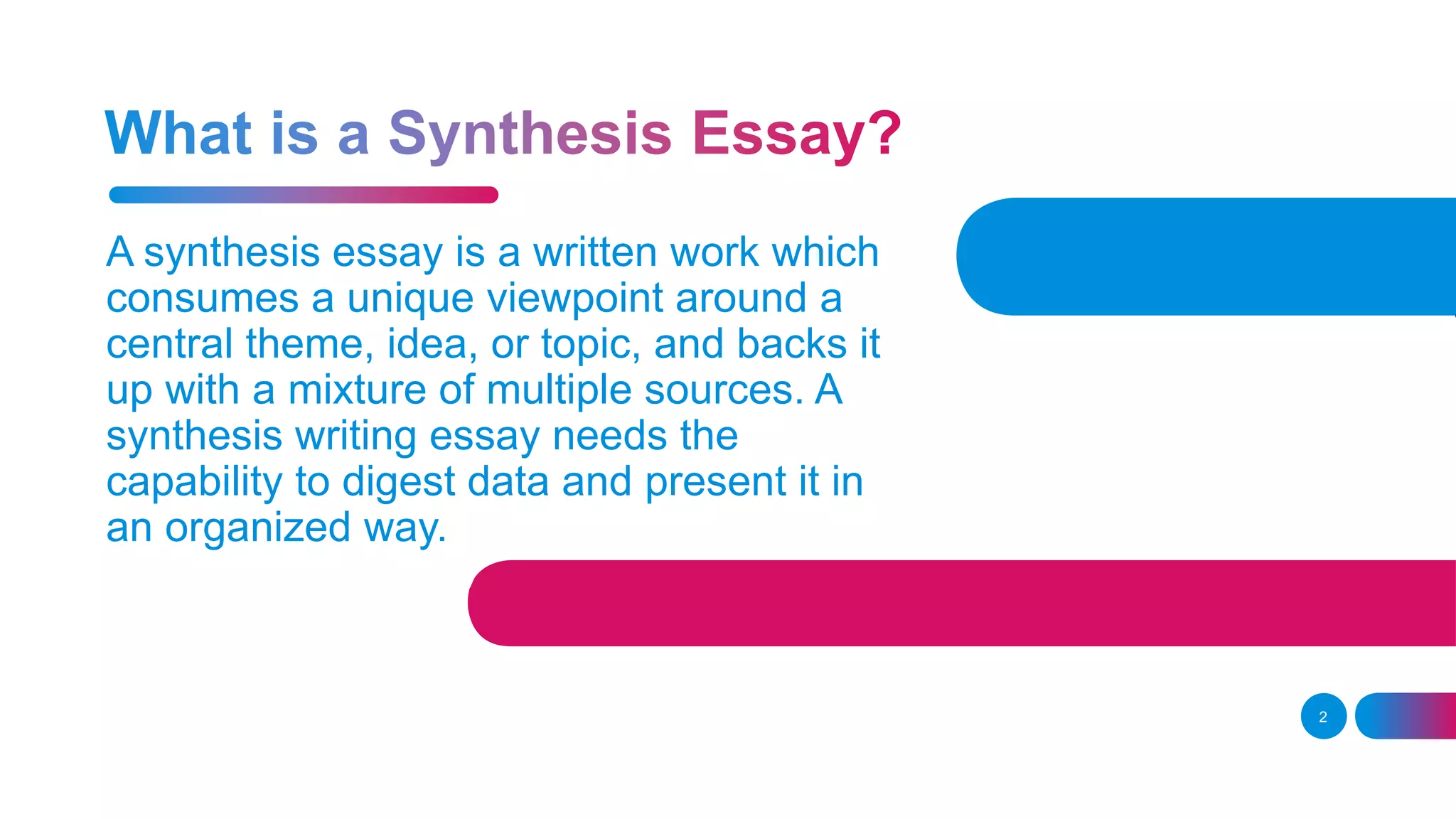 What is a Synthesis Essay?

A synthesis essay is a written work which consumes a unique viewpoint around a central theme, idea, or topic, and backs it up with a mixture of multiple sources. A synthesis writing essay needs the capability to digest data and present it in an organized way.

2